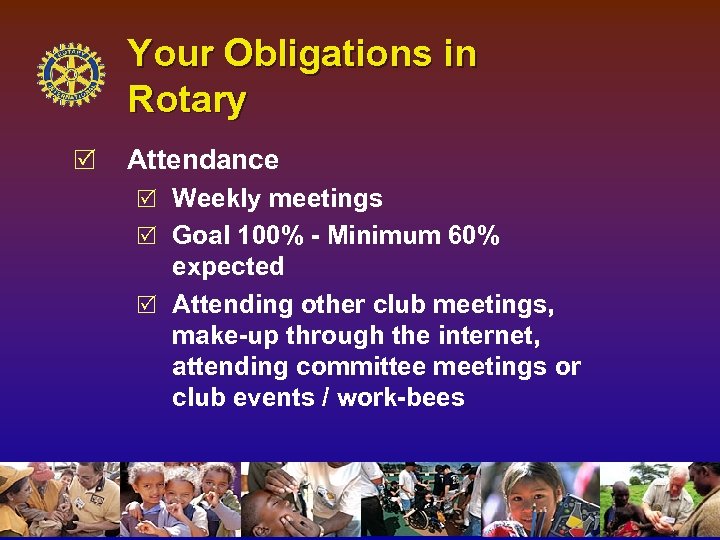 ROTARY INTERNATIONAL

Your Obligations in Rotary

☑ Attendance

☑ Weekly meetings

☑ Goal 100% - Minimum 60% expected

☑ Attending other club meetings, make-up through the internet, attending committee meetings or club events / work-bees